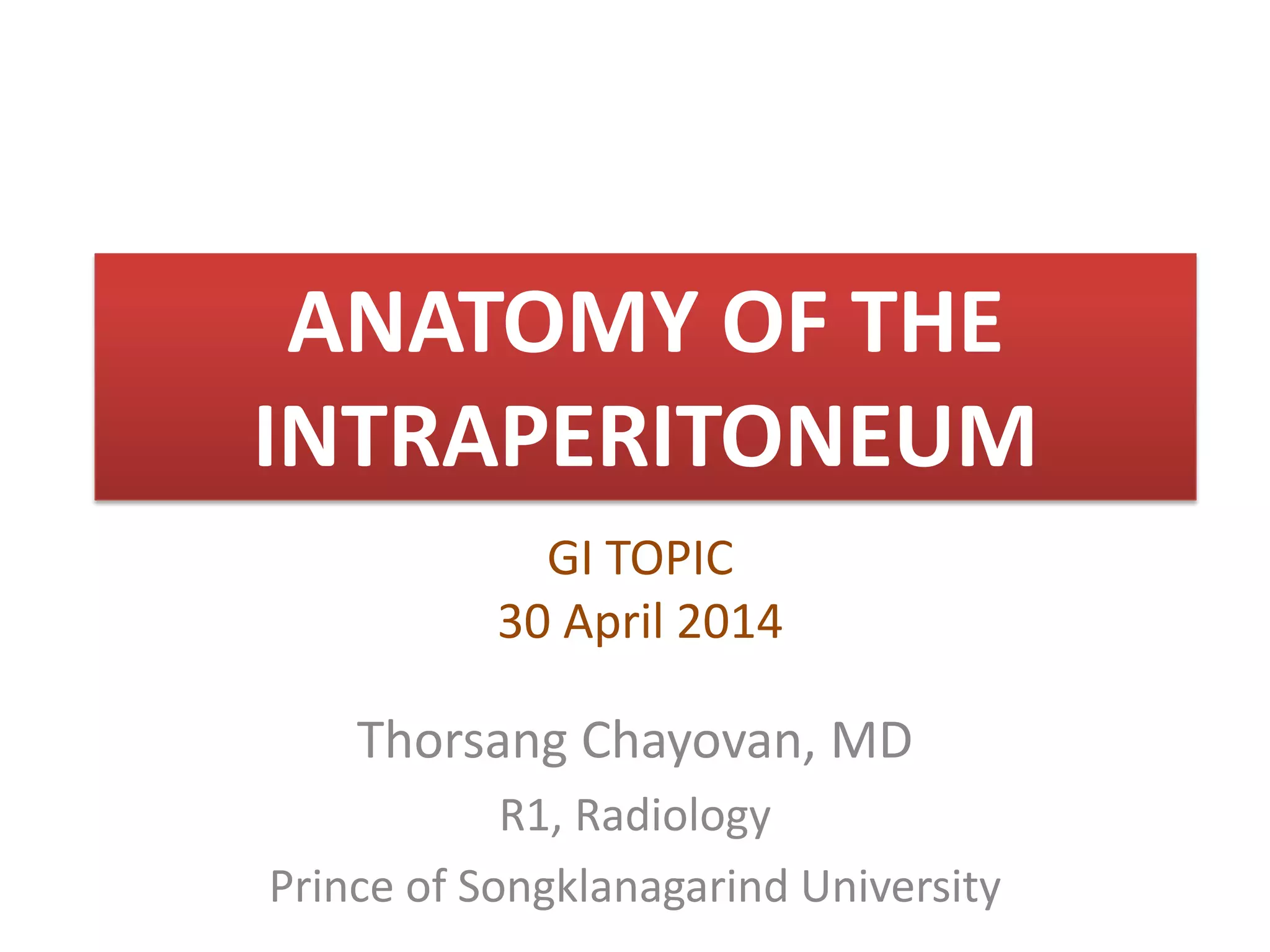 ANATOMY OF THE INTRAPERITONEUM

GI TOPIC
30 April 2014

Thorsang Chayovan, MD

R1, Radiology

Prince of Songklanagarind University